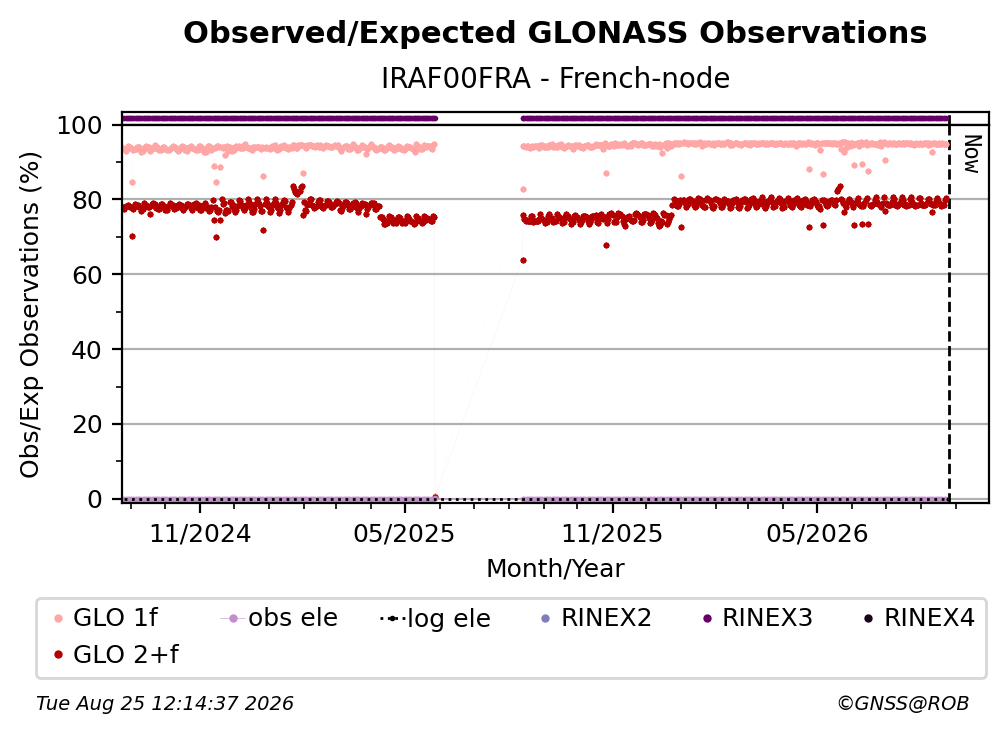 Observed/Expected GLONASS Observations

IRAF00FRA - French-node

Obs/Exp Observations (%)

100
80
60
40
20
0

Now

11/2024
05/2025
11/2025
05/2026

Month/Year

GLO 1f
obs ele
log ele
RINEX2
RINEX3
RINEX4
GLO 2+f

Tue Aug 25 12:14:37 2026

©GNSS@ROB